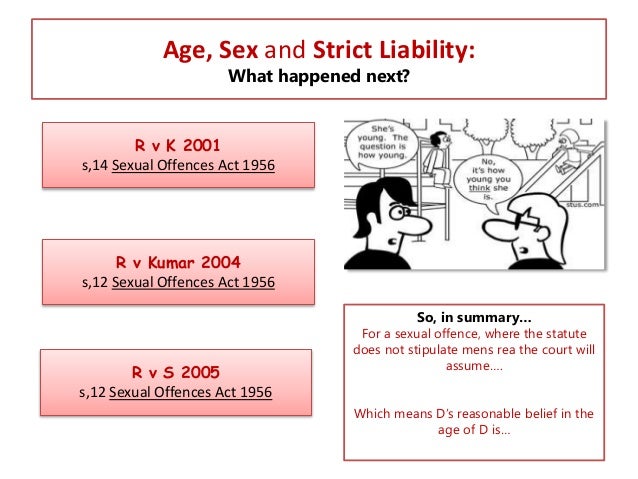 Age, Sex and Strict Liability:
What happened next?

R v K 2001
s,14 Sexual Offences Act 1956

R v Kumar 2004
s,12 Sexual Offences Act 1956

R v S 2005
s,12 Sexual Offences Act 1956

She's young. The question is how young.

No, it's how young you think she is.

stus.com

So, in summary…
For a sexual offence, where the statute does not stipulate mens rea the court will assume….

Which means D's reasonable belief in the age of D is…